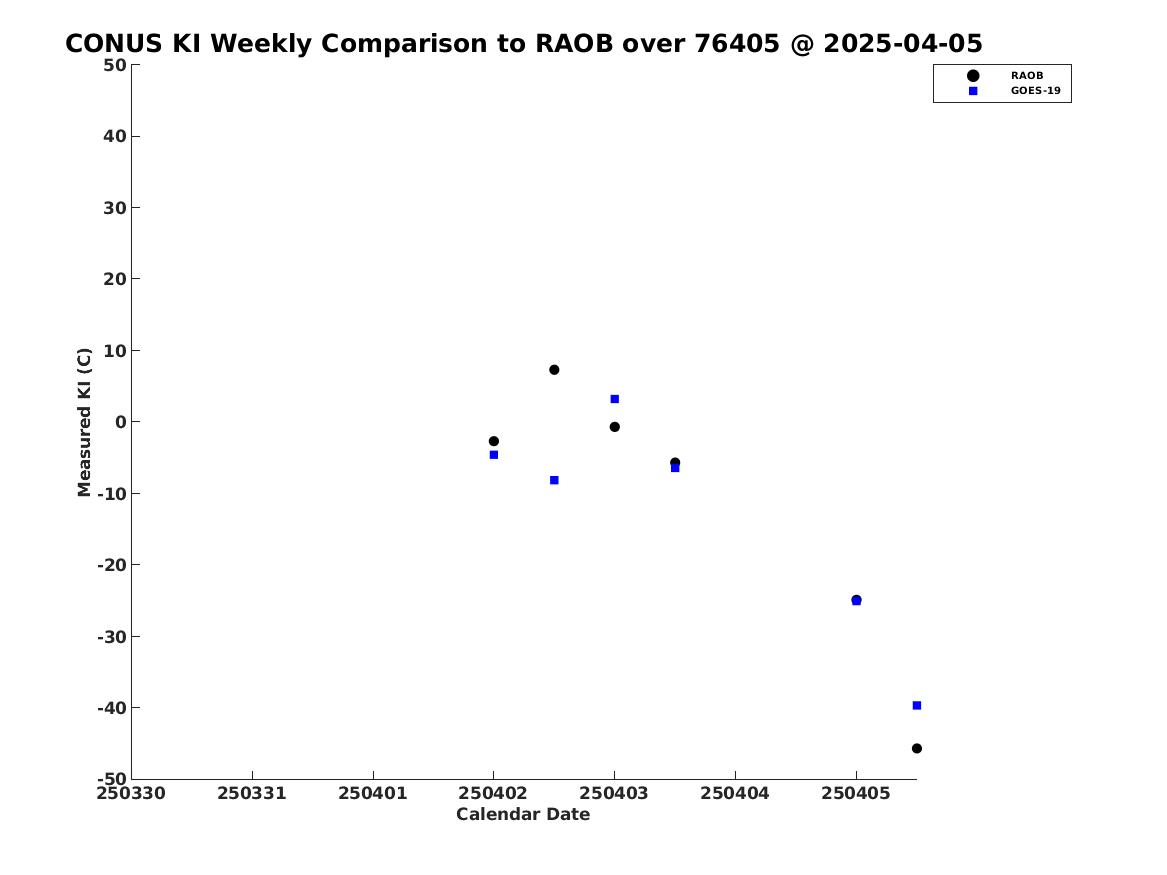 CONUS KI Weekly Comparison to RAOB over 76405 @ 2025-04-05

RAOB
GOES-19

Measured KI (C)

50
40
30
20
10
0
-10
-20
-30
-40
-50

250330 250331 250401 250402 250403 250404 250405

Calendar Date